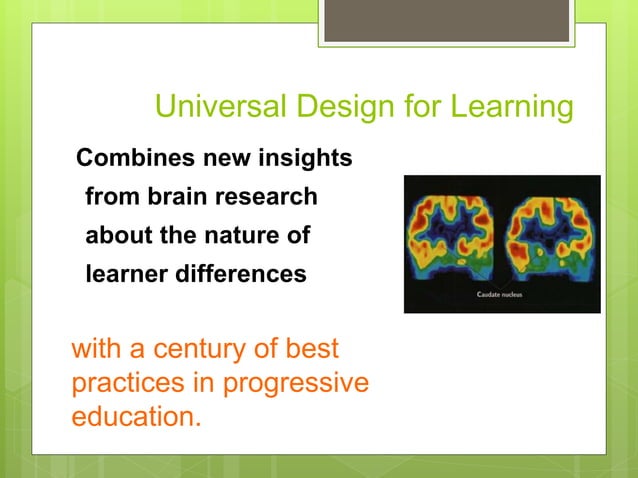 Universal Design for Learning

Combines new insights from brain research about the nature of learner differences

Caudate nucleus

with a century of best practices in progressive education.